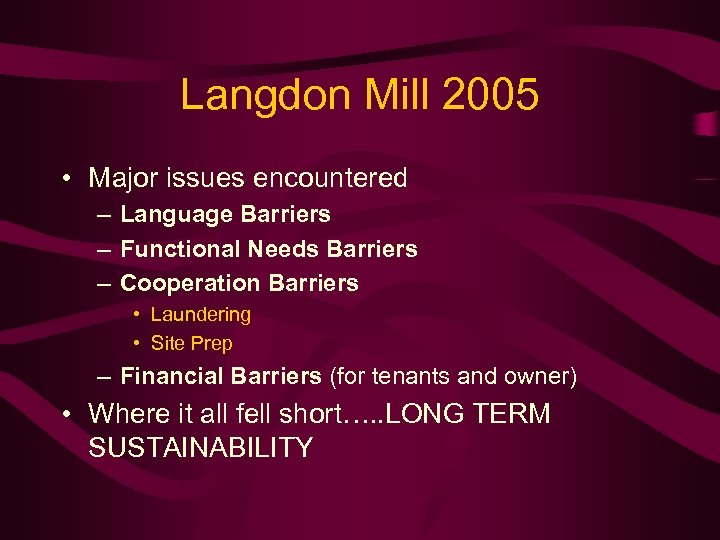 Langdon Mill 2005

• Major issues encountered
– Language Barriers
– Functional Needs Barriers
– Cooperation Barriers
• Laundering
• Site Prep
– Financial Barriers (for tenants and owner)
• Where it all fell short…..LONG TERM SUSTAINABILITY